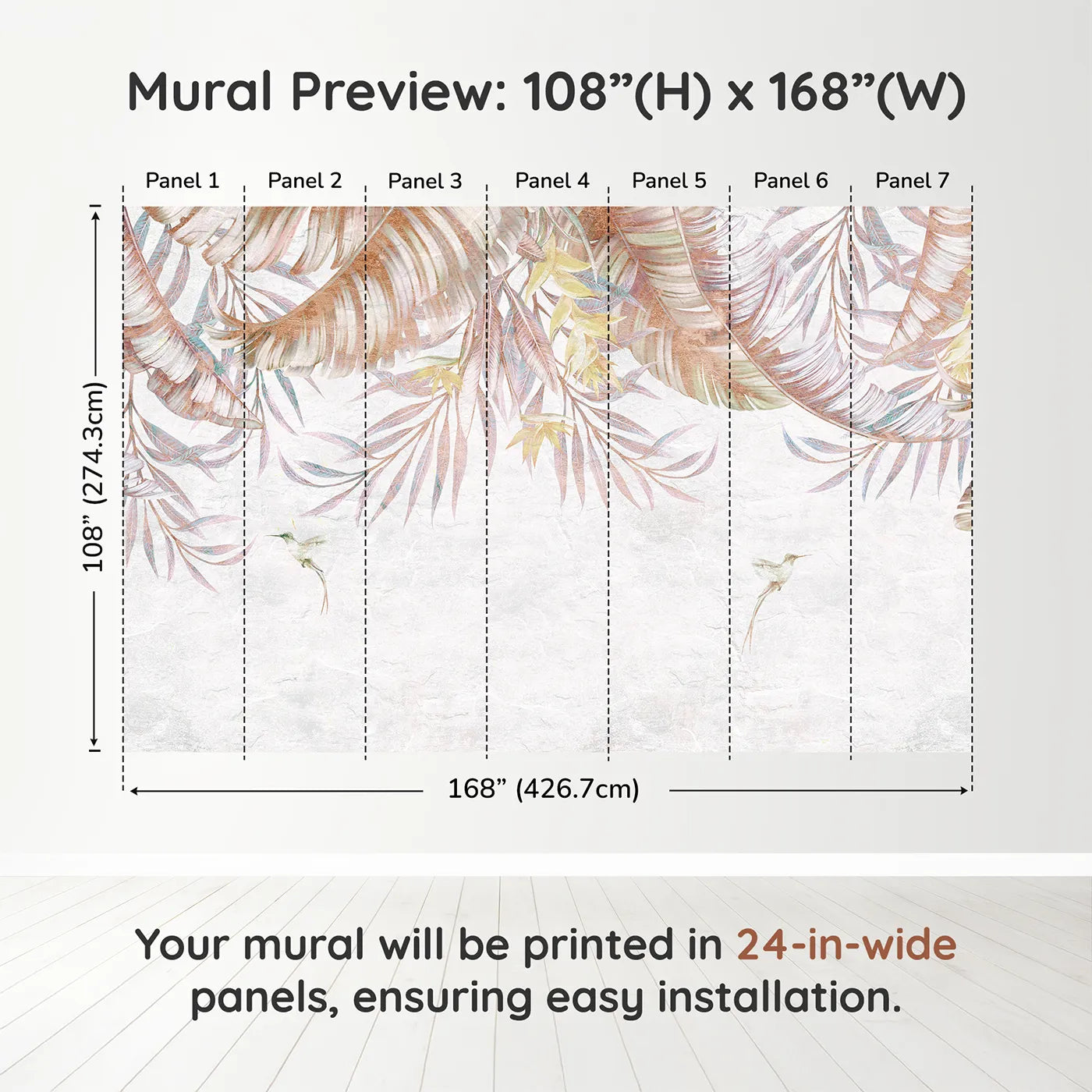 Mural Preview: 108”(H) x 168”(W)

Panel 1 Panel 2 Panel 3 Panel 4 Panel 5 Panel 6 Panel 7

108” (274.3cm)

168” (426.7cm)

Your mural will be printed in 24-in-wide panels, ensuring easy installation.